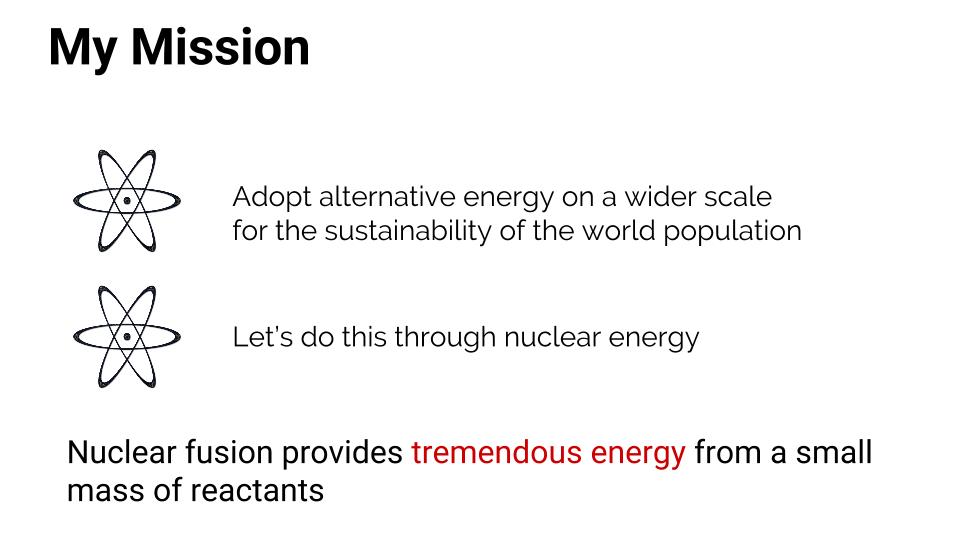 My Mission

Adopt alternative energy on a wider scale for the sustainability of the world population

Let's do this through nuclear energy

Nuclear fusion provides tremendous energy from a small mass of reactants